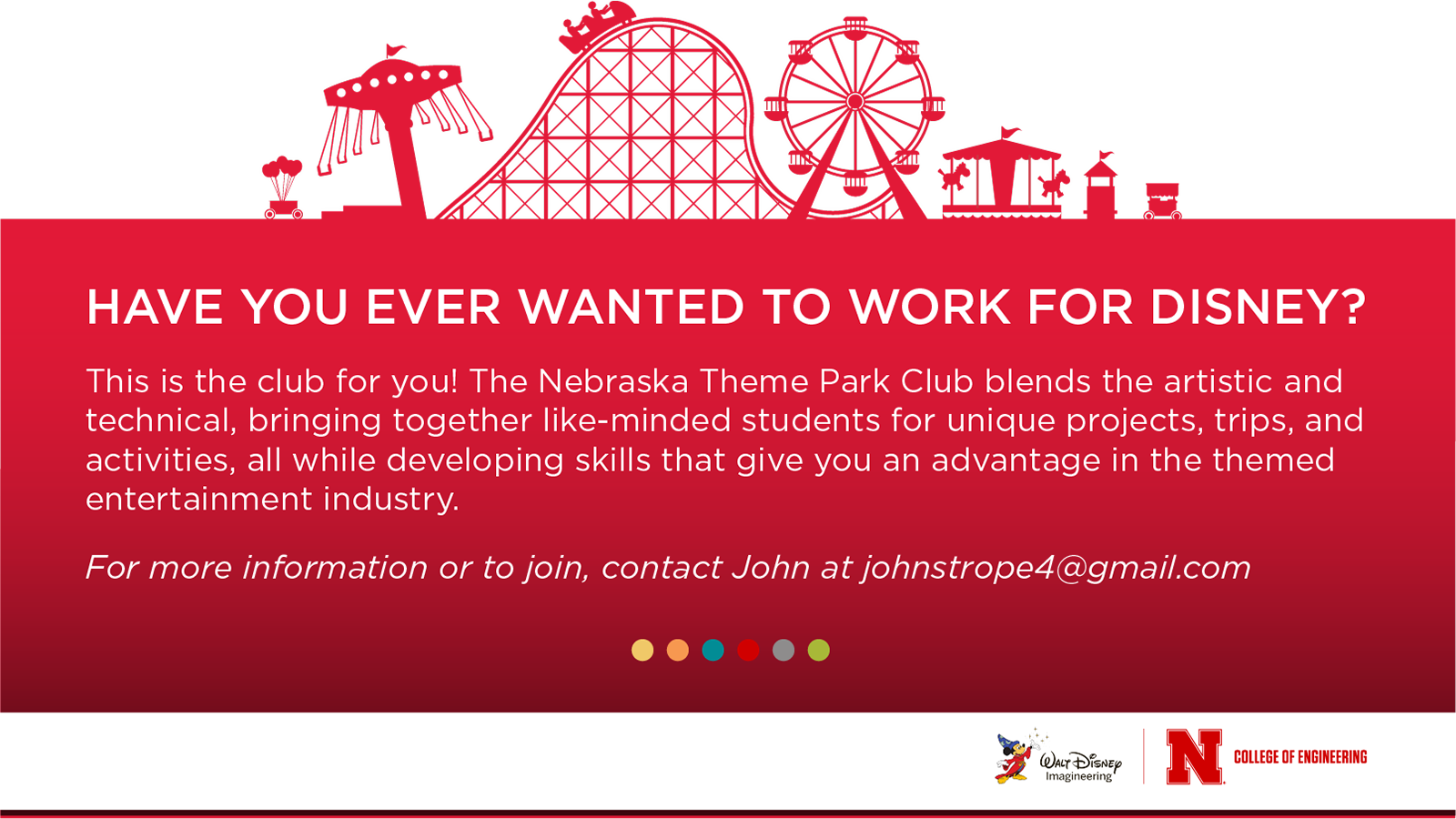 HAVE YOU EVER WANTED TO WORK FOR DISNEY?

This is the club for you! The Nebraska Theme Park Club blends the artistic and technical, bringing together like-minded students for unique projects, trips, and activities, all while developing skills that give you an advantage in the themed entertainment industry.

For more information or to join, contact John at johnstrope4@gmail.com

Walt Disney Imagineering

N COLLEGE OF ENGINEERING